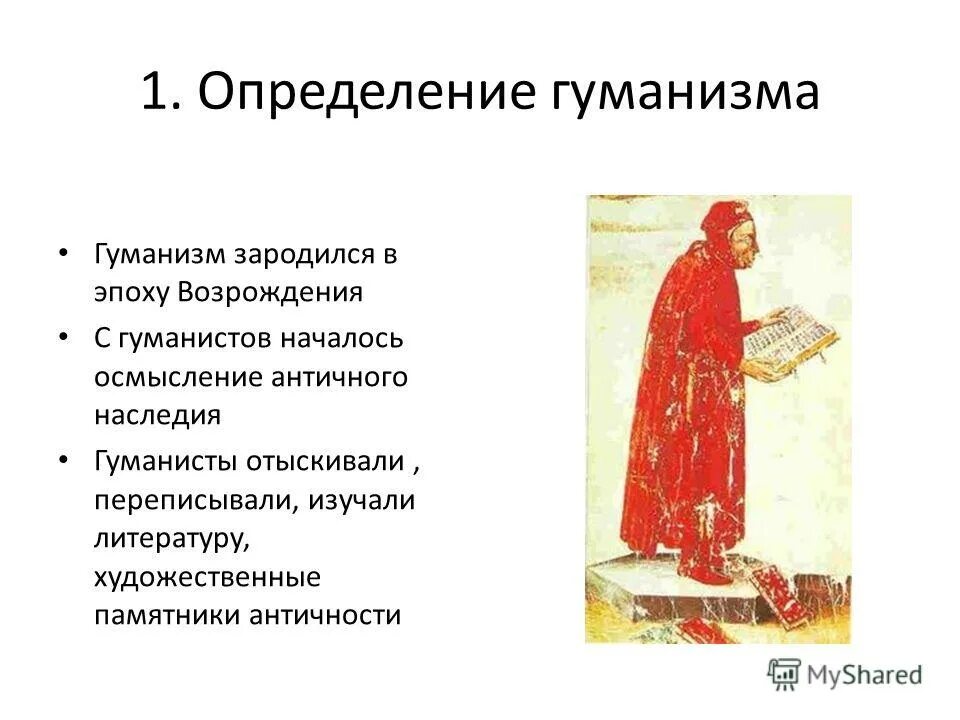 1. Определение гуманизма

• Гуманизм зародился в эпоху Возрождения

• С гуманистов началось осмысление античного наследия

• Гуманисты отыскивали , переписывали, изучали литературу, художественные памятники античности

MyShared